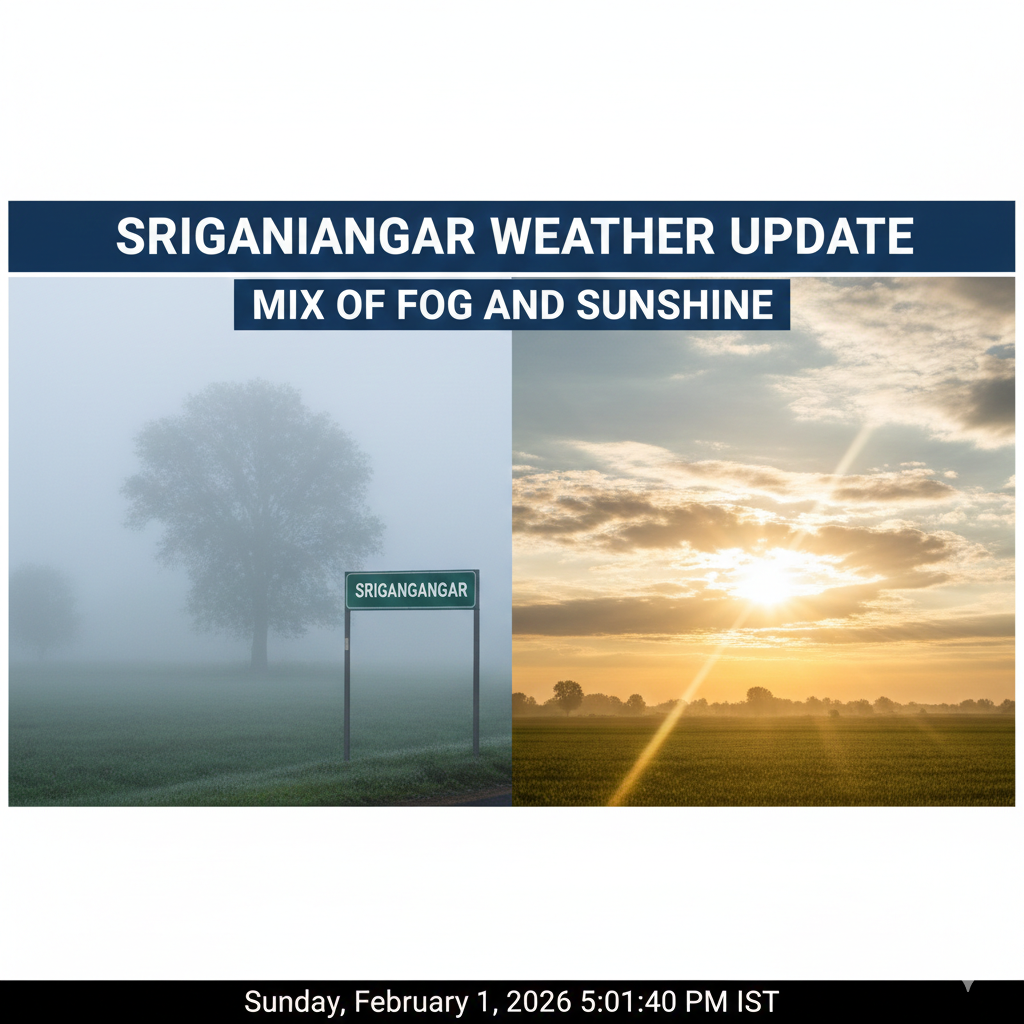 SRIGANIANGAR WEATHER UPDATE

MIX OF FOG AND SUNSHINE

SRIGANGANGAR

Sunday, February 1, 2026 5:01:40 PM IST